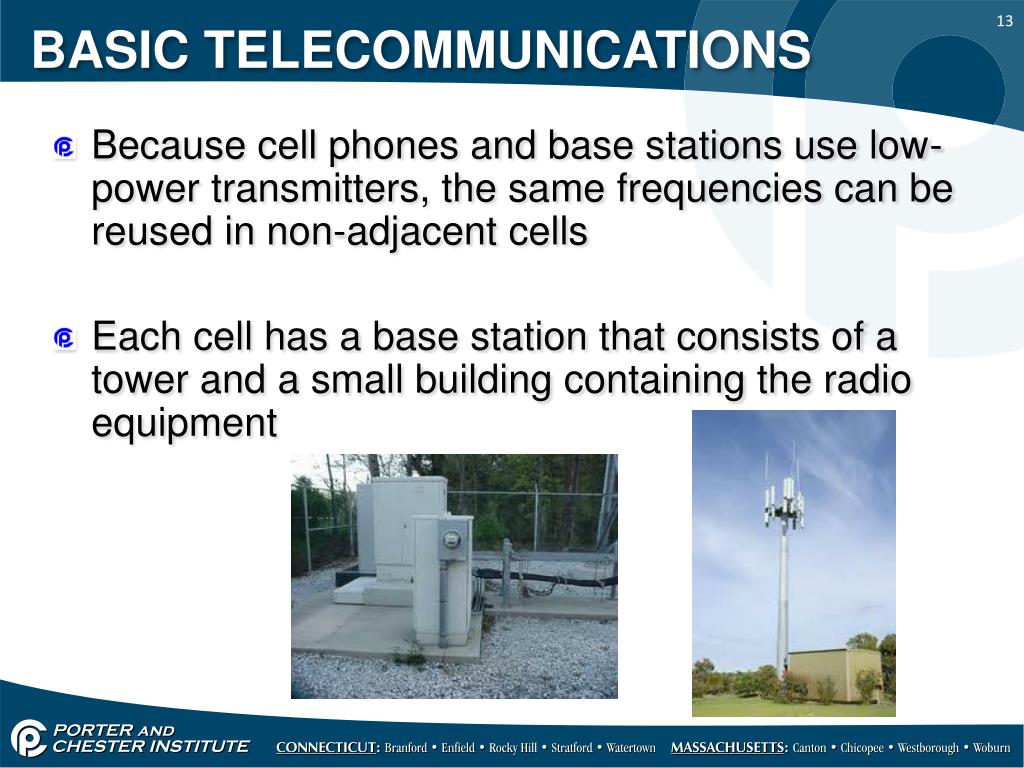 13

BASIC TELECOMMUNICATIONS

Because cell phones and base stations use low-power transmitters, the same frequencies can be reused in non-adjacent cells

Each cell has a base station that consists of a tower and a small building containing the radio equipment

PORTER AND CHESTER INSTITUTE

CONNECTICUT: Branford • Enfield • Rocky Hill • Stratford • Watertown MASSACHUSETTS: Canton • Chicopee • Westborough • Woburn